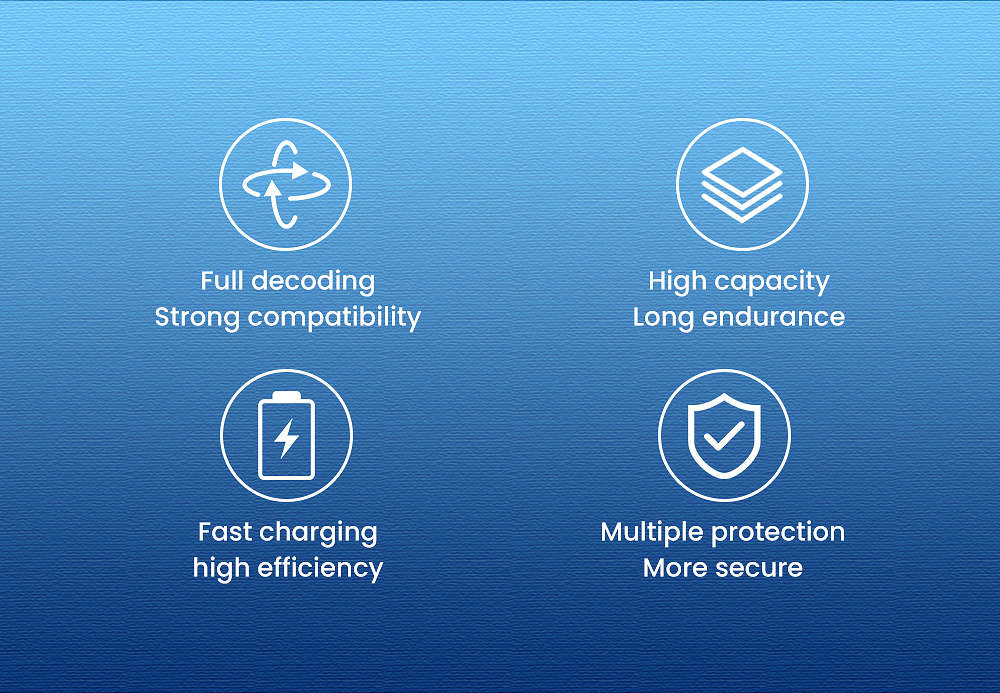 Full decoding
Strong compatibility

High capacity
Long endurance

Fast charging
high efficiency

Multiple protection
More secure